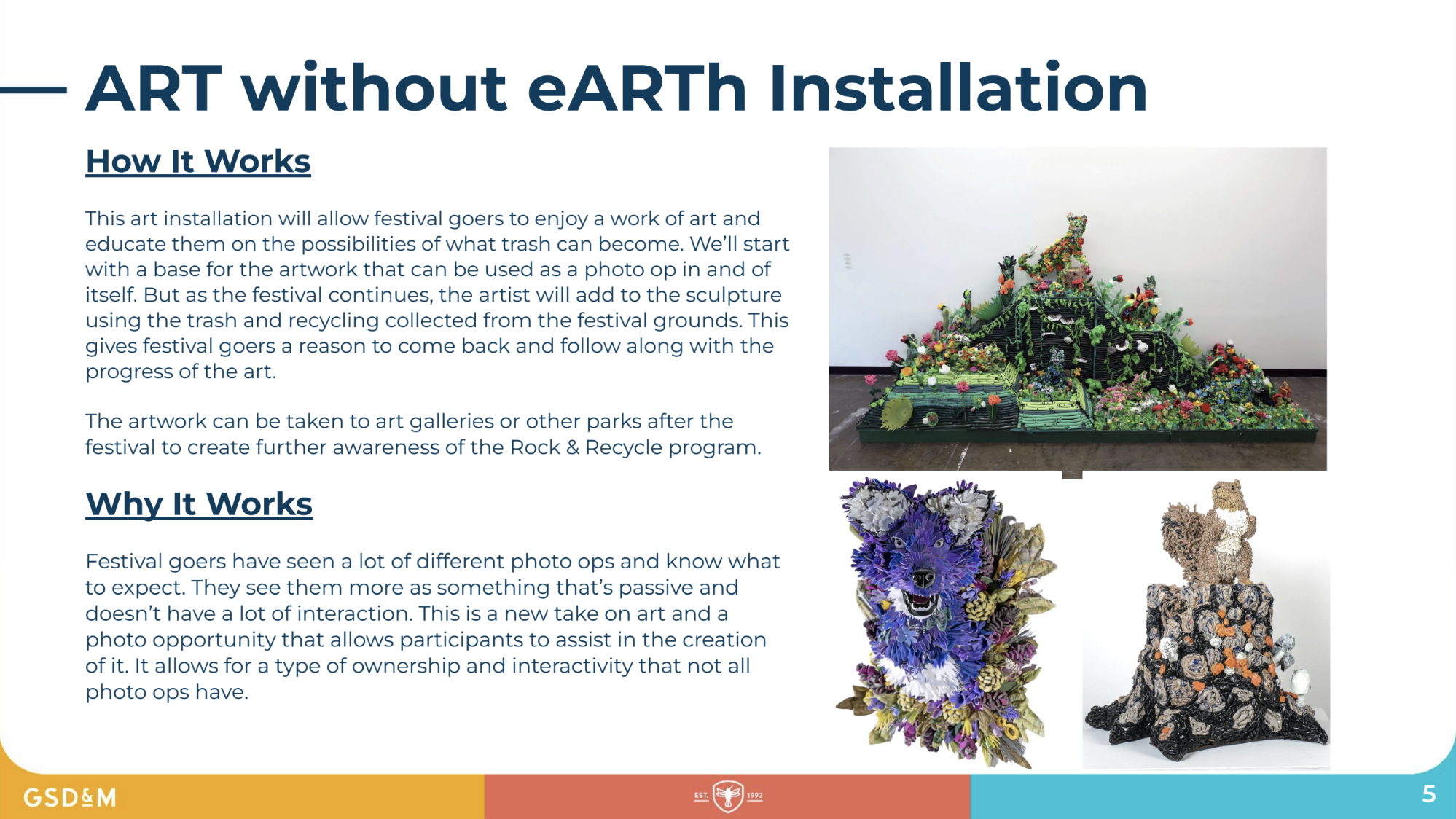 ART without eARTh Installation

How It Works

This art installation will allow festival goers to enjoy a work of art and educate them on the possibilities of what trash can become. We'll start with a base for the artwork that can be used as a photo op in and of itself. But as the festival continues, the artist will add to the sculpture using the trash and recycling collected from the festival grounds. This gives festival goers a reason to come back and follow along with the progress of the art.

The artwork can be taken to art galleries or other parks after the festival to create further awareness of the Rock & Recycle program.

Why It Works

Festival goers have seen a lot of different photo ops and know what to expect. They see them more as something that's passive and doesn't have a lot of interaction. This is a new take on art and a photo opportunity that allows participants to assist in the creation of it. It allows for a type of ownership and interactivity that not all photo ops have.

GSD&M

EST. 1992

5